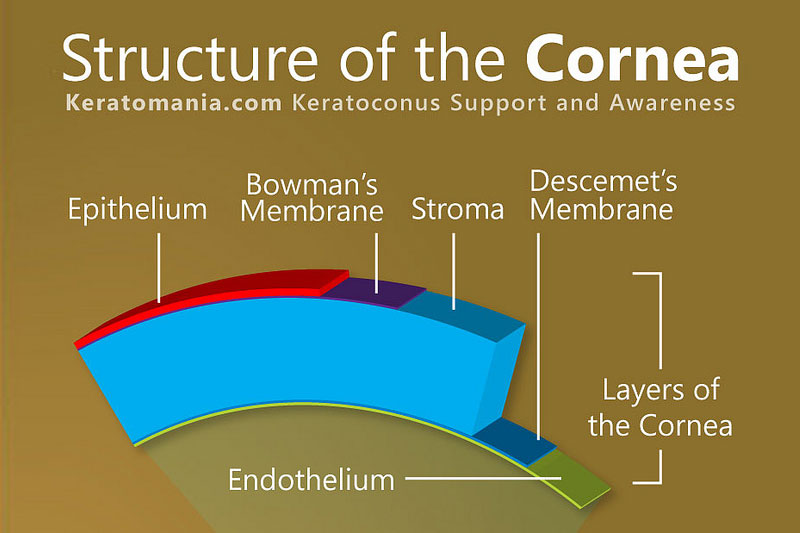 Structure of the Cornea
Keratomania.com Keratoconus Support and Awareness

Epithelium

Bowman's Membrane

Stroma

Descemet's Membrane

Layers of the Cornea

Endothelium